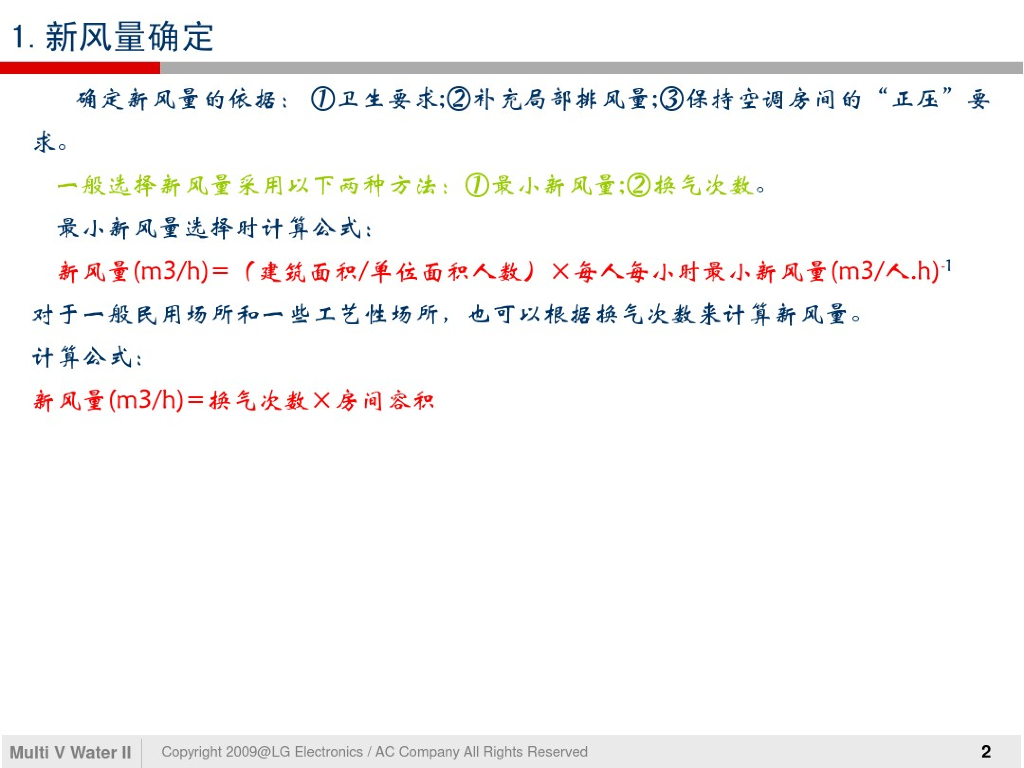 1. 新风量确定

确定新风量的依据：①卫生要求;②补充局部排风量;③保持空调房间的“正压”要求。

一般选择新风量采用以下两种方法：①最小新风量;②换气次数。

最小新风量选择时计算公式：

新风量(m3/h)＝（建筑面积/单位面积人数）×每人每小时最小新风量(m3/人.h)$^{-1}$

对于一般民用场所和一些工艺性场所，也可以根据换气次数来计算新风量。

计算公式：

新风量(m3/h)＝换气次数×房间容积

Multi V Water II

Copyright 2009@LG Electronics / AC Company All Rights Reserved

2